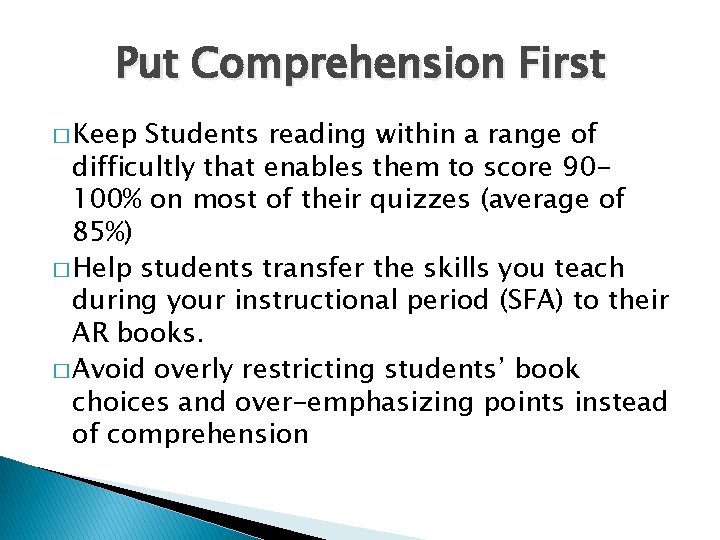 Put Comprehension First

□ Keep Students reading within a range of difficultly that enables them to score 90-100% on most of their quizzes (average of 85%)

□ Help students transfer the skills you teach during your instructional period (SFA) to their AR books.

□ Avoid overly restricting students' book choices and over-emphasizing points instead of comprehension